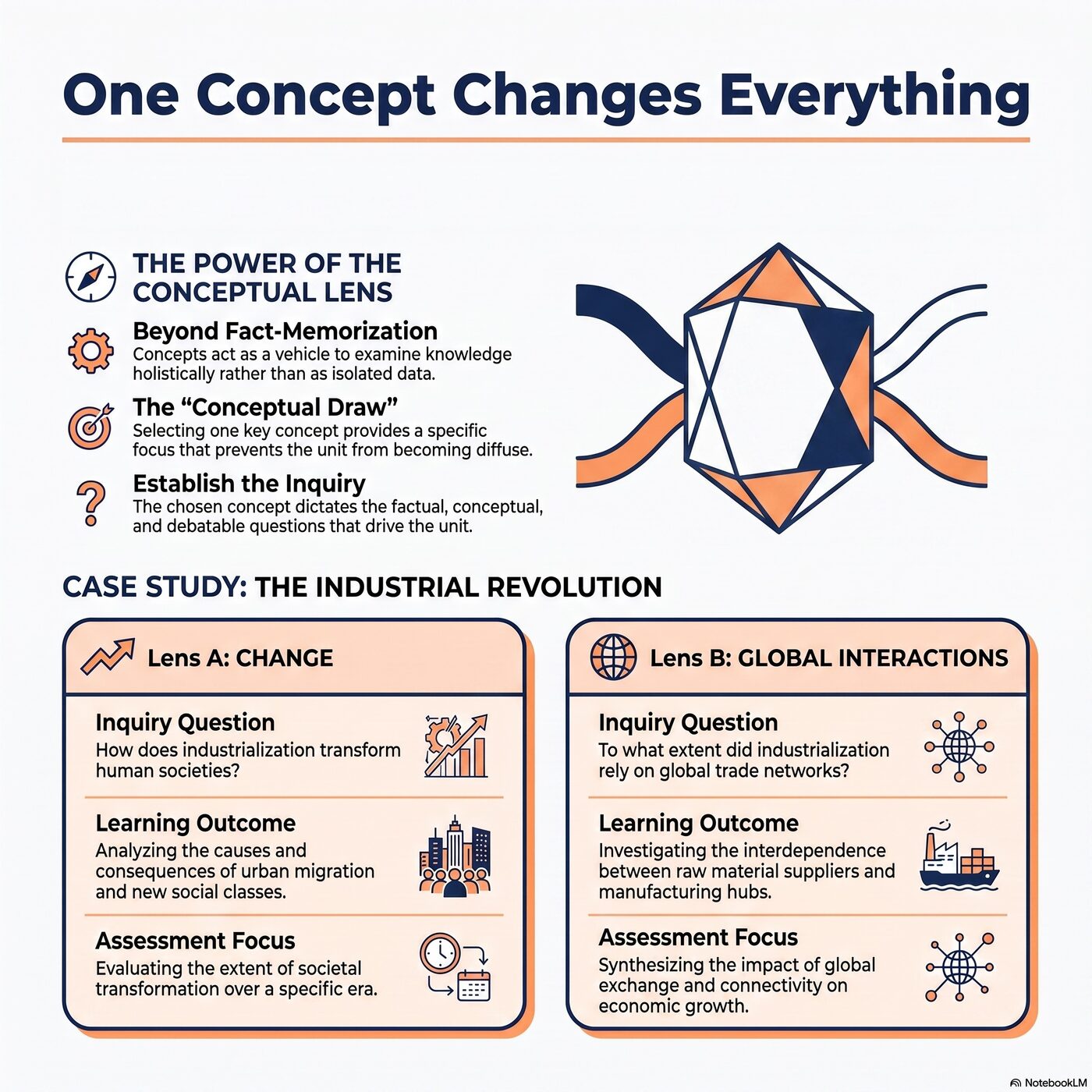 One Concept Changes Everything

THE POWER OF THE CONCEPTUAL LENS

Beyond Fact-Memorization
Concepts act as a vehicle to examine knowledge holistically rather than as isolated data.

The “Conceptual Draw”
Selecting one key concept provides a specific focus that prevents the unit from becoming diffuse.

Establish the Inquiry
The chosen concept dictates the factual, conceptual, and debatable questions that drive the unit.

CASE STUDY: THE INDUSTRIAL REVOLUTION

Lens A: CHANGE

Inquiry Question
How does industrialization transform human societies?

Learning Outcome
Analyzing the causes and consequences of urban migration and new social classes.

Assessment Focus
Evaluating the extent of societal transformation over a specific era.

Lens B: GLOBAL INTERACTIONS

Inquiry Question
To what extent did industrialization rely on global trade networks?

Learning Outcome
Investigating the interdependence between raw material suppliers and manufacturing hubs.

Assessment Focus
Synthesizing the impact of global exchange and connectivity on economic growth.

NotebookLM